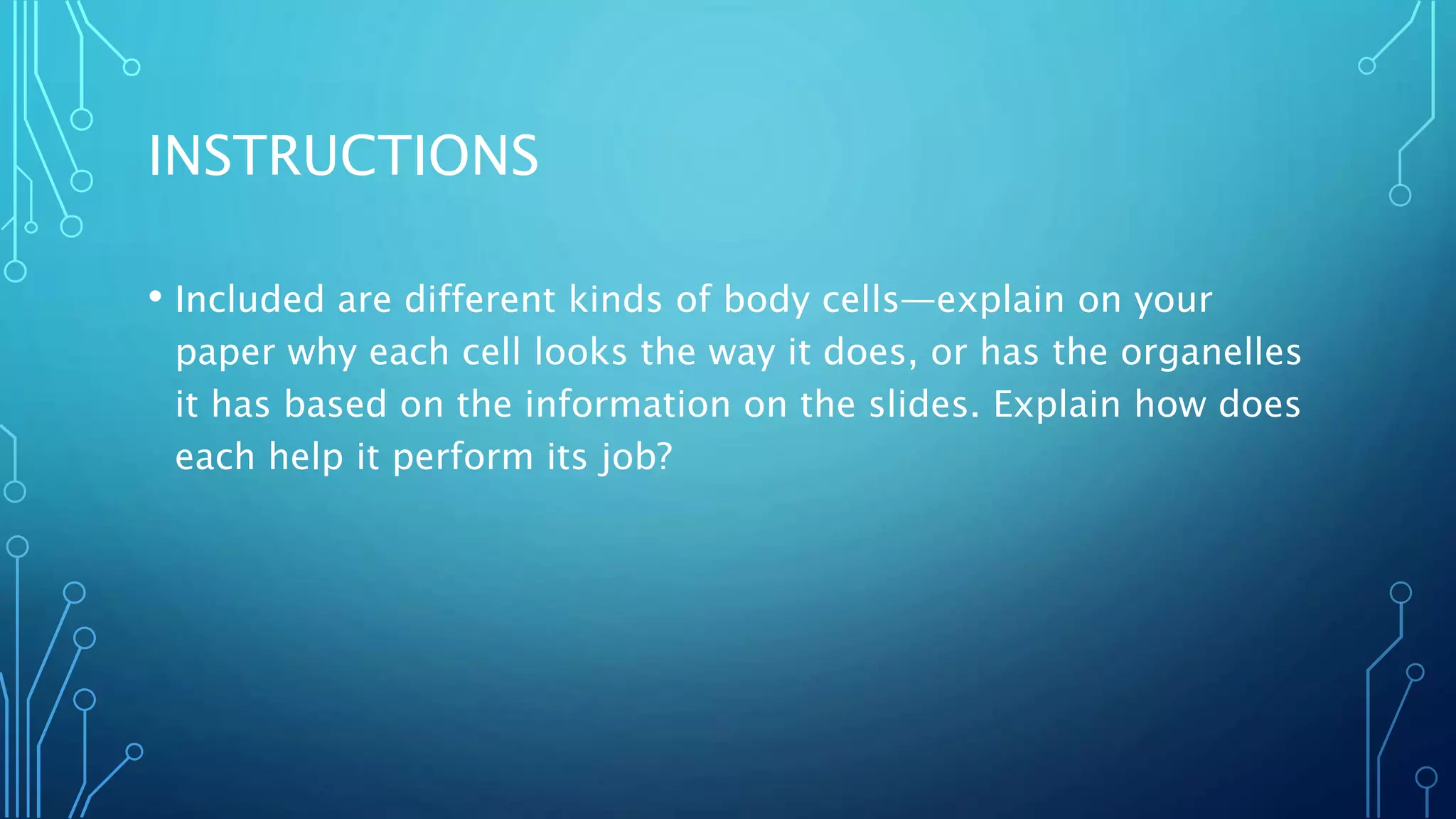 INSTRUCTIONS

• Included are different kinds of body cells—explain on your paper why each cell looks the way it does, or has the organelles it has based on the information on the slides. Explain how does each help it perform its job?